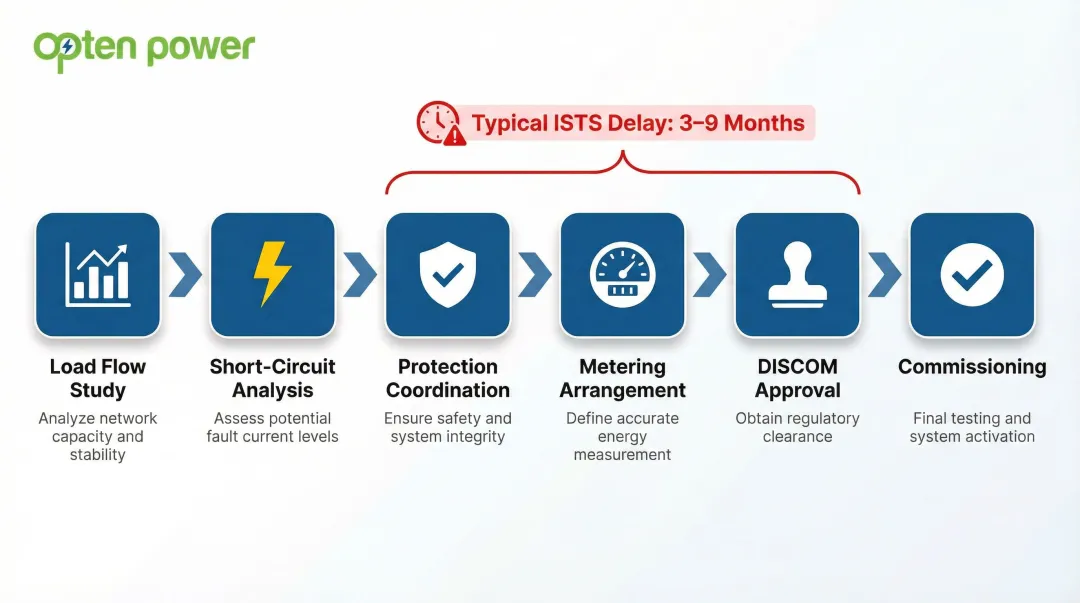 opten power

Typical ISTS Delay: 3–9 Months

Load Flow Study
Analyze network capacity and stability

Short-Circuit Analysis
Assess potential fault current levels

Protection Coordination
Ensure safety and system integrity

Metering Arrangement
Define accurate energy measurement

DISCOM Approval
Obtain regulatory clearance

Commissioning
Final testing and system activation